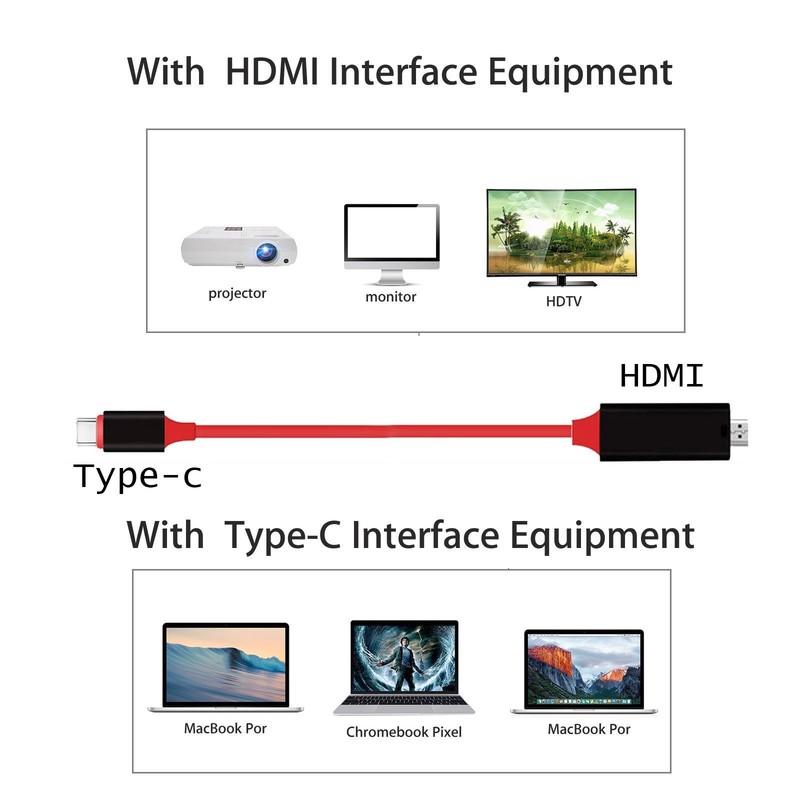 With HDMI Interface Equipment

projector

monitor

HDTV

HDMI

Type-c

With Type-C Interface Equipment

MacBook Por

Chromebook Pixel

MacBook Por